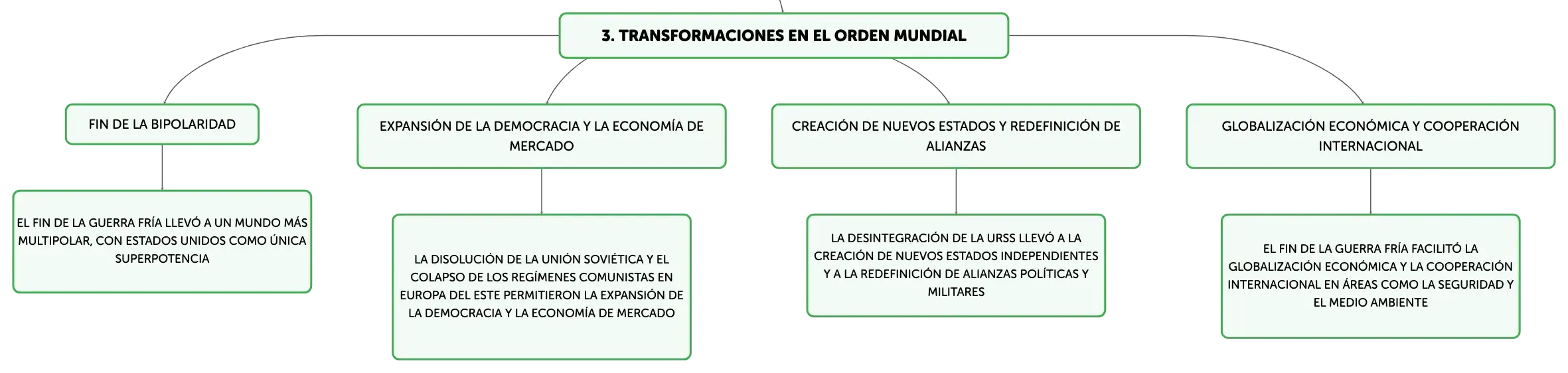 3. TRANSFORMACIONES EN EL ORDEN MUNDIAL

FIN DE LA BIPOLARIDAD

EL FIN DE LA GUERRA FRÍA LLEVÓ A UN MUNDO MÁS MULTIPOLAR, CON ESTADOS UNIDOS COMO ÚNICA SUPERPOTENCIA

EXPANSIÓN DE LA DEMOCRACIA Y LA ECONOMÍA DE MERCADO

LA DISOLUCIÓN DE LA UNIÓN SOVIÉTICA Y EL COLAPSO DE LOS REGÍMENES COMUNISTAS EN EUROPA DEL ESTE PERMITIERON LA EXPANSIÓN DE LA DEMOCRACIA Y LA ECONOMÍA DE MERCADO

CREACIÓN DE NUEVOS ESTADOS Y REDEFINICIÓN DE ALIANZAS

LA DESINTEGRACIÓN DE LA URSS LLEVÓ A LA CREACIÓN DE NUEVOS ESTADOS INDEPENDIENTES Y A LA REDEFINICIÓN DE ALIANZAS POLÍTICAS Y MILITARES

GLOBALIZACIÓN ECONÓMICA Y COOPERACIÓN INTERNACIONAL

EL FIN DE LA GUERRA FRÍA FACILITÓ LA GLOBALIZACIÓN ECONÓMICA Y LA COOPERACIÓN INTERNACIONAL EN ÁREAS COMO LA SEGURIDAD Y EL MEDIO AMBIENTE